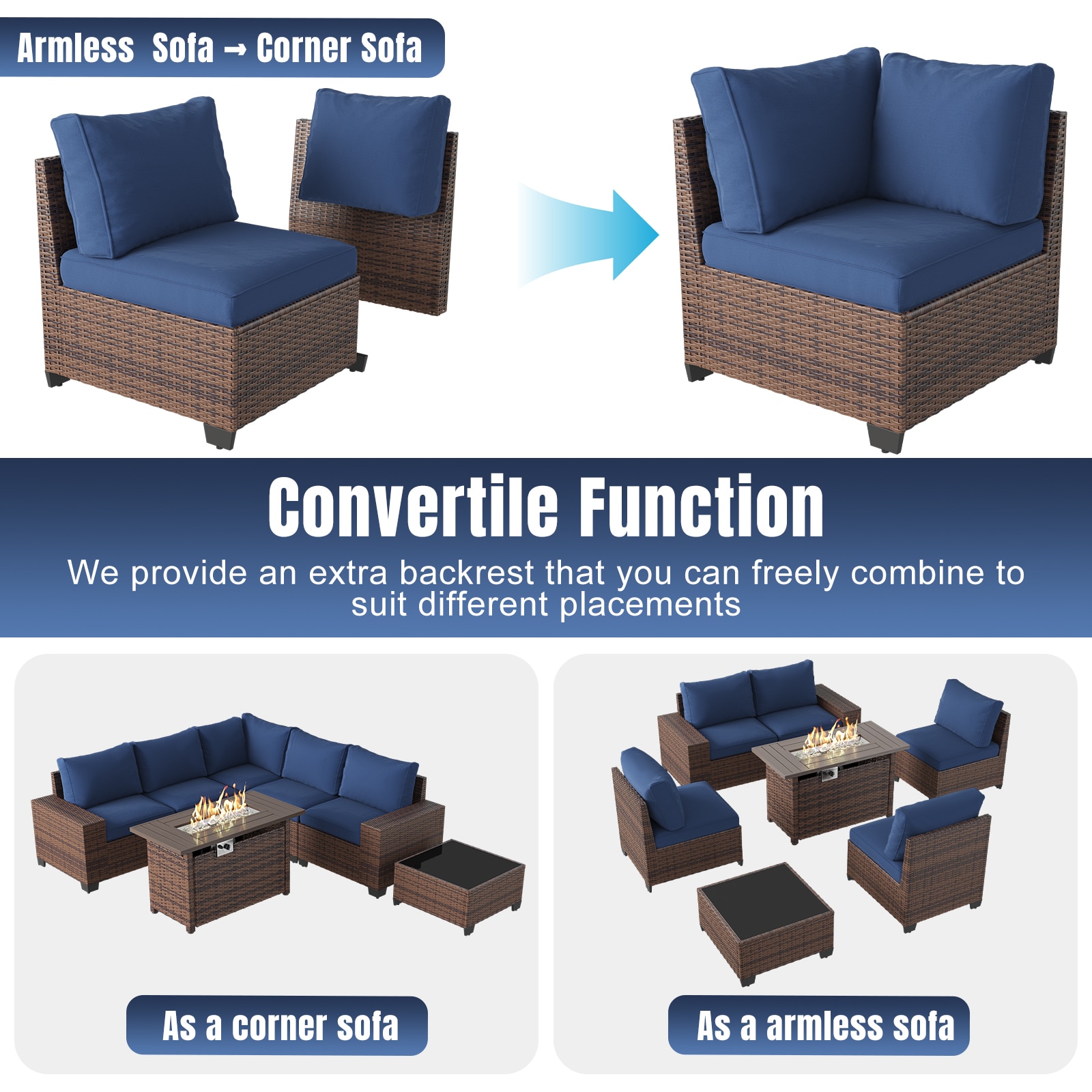 Armless Sofa → Corner Sofa

Convertile Function

We provide an extra backrest that you can freely combine to suit different placements

As a corner sofa

As a armless sofa